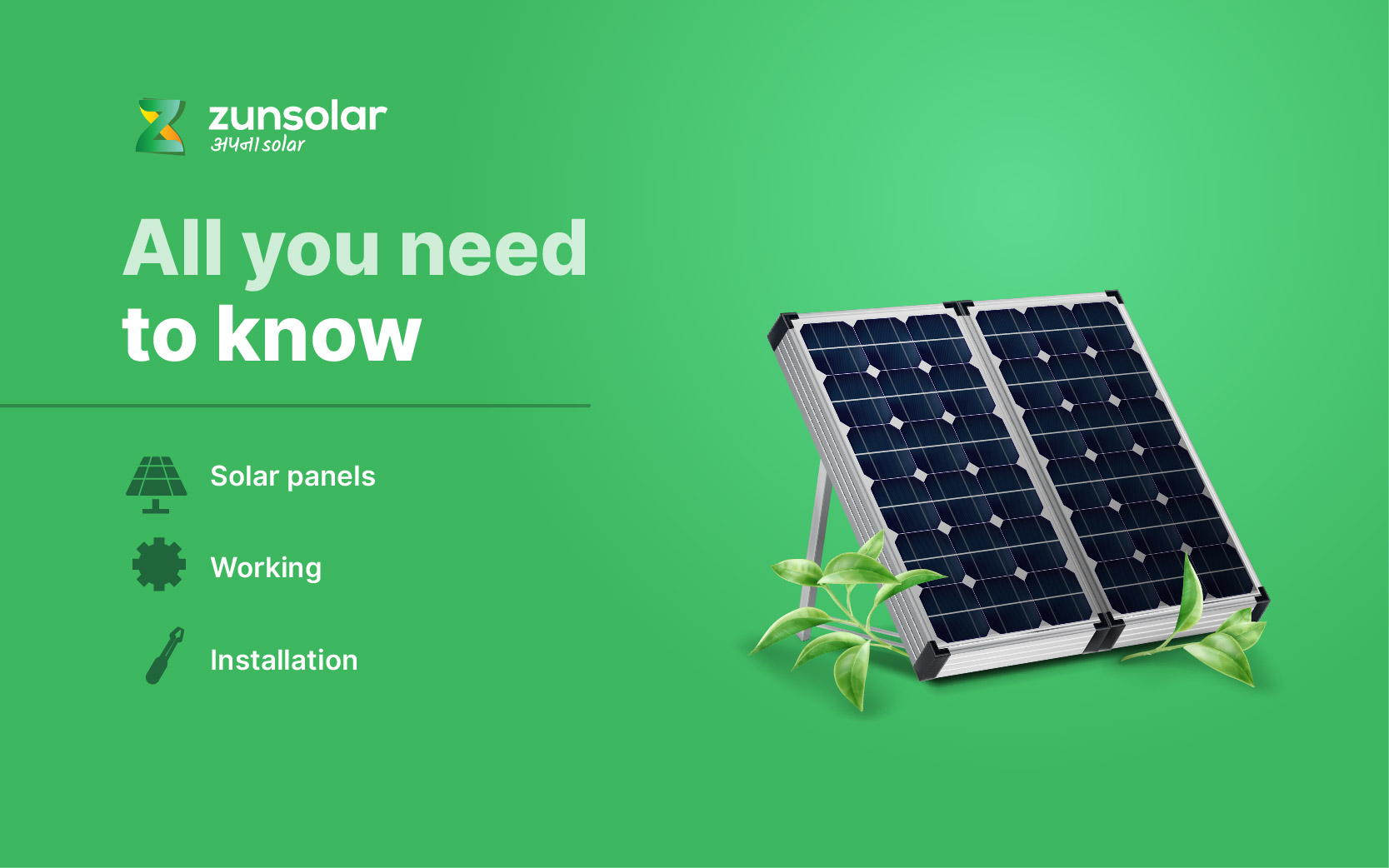 zunsolar
अपना solar

All you need to know

Solar panels

Working

Installation